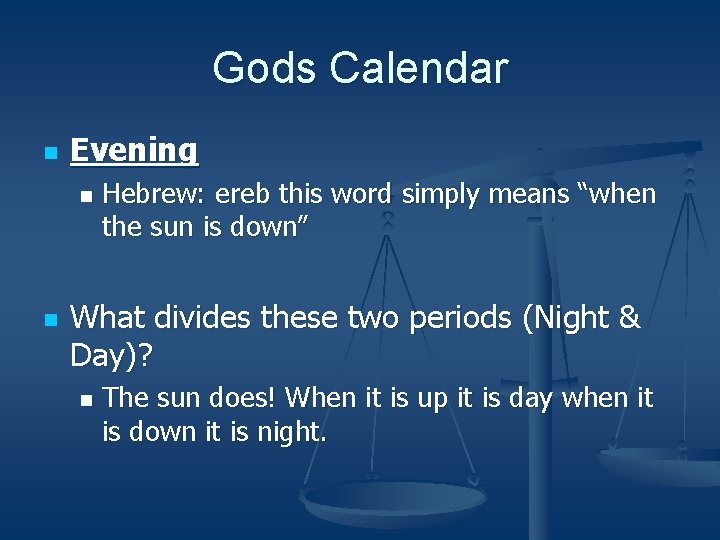 Gods Calendar

Evening

Hebrew: ereb this word simply means “when the sun is down”

What divides these two periods (Night & Day)?

The sun does! When it is up it is day when it is down it is night.